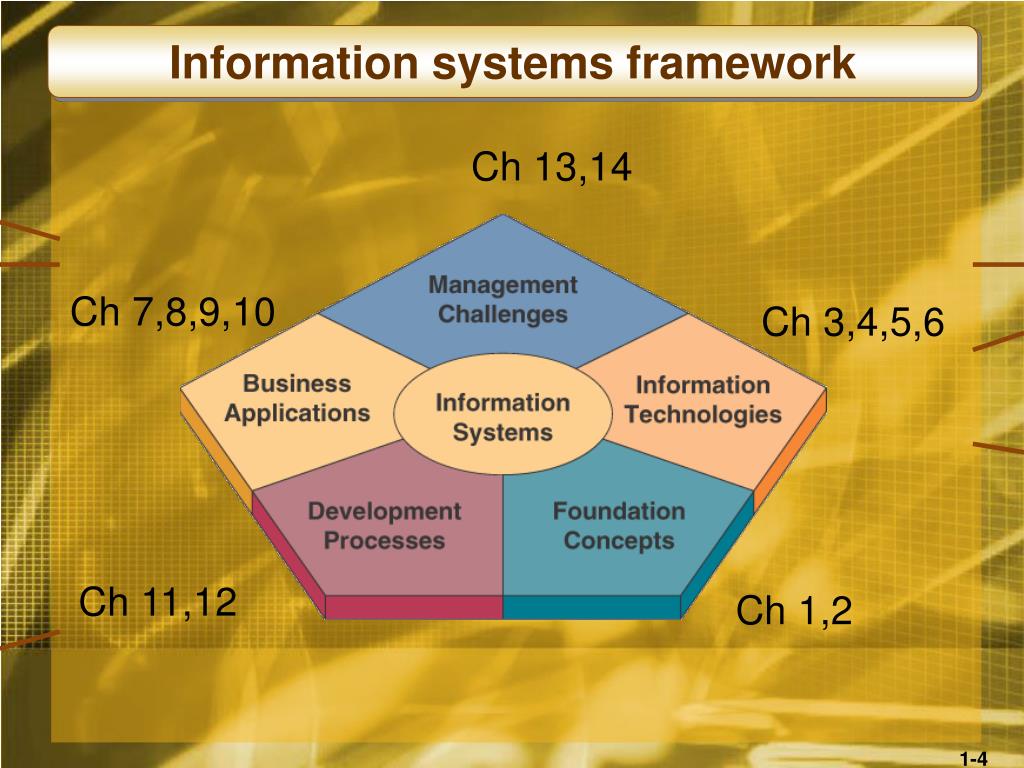 Information systems framework

Ch 13,14

Management Challenges

Ch 7,8,9,10

Ch 3,4,5,6

Business Applications

Information Systems

Information Technologies

Development Processes

Foundation Concepts

Ch 11,12

Ch 1,2

1-4